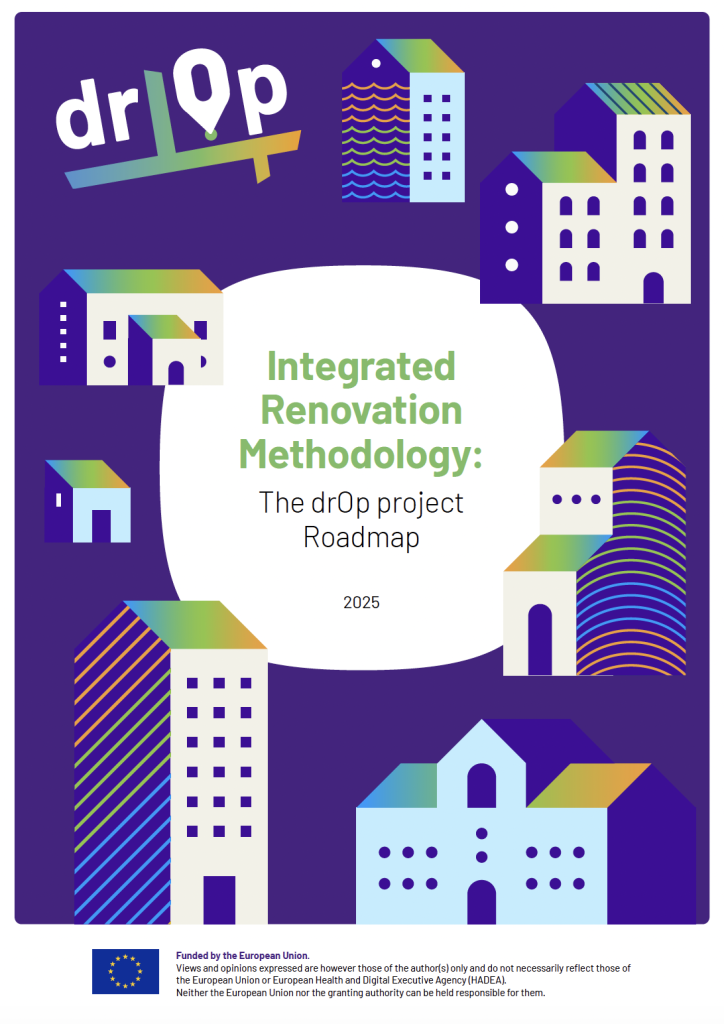 drOp

Integrated Renovation Methodology:

The drOp project Roadmap

2025

Funded by the European Union.
Views and opinions expressed are however those of the author(s) only and do not necessarily reflect those of the European Union or European Health and Digital Executive Agency (HADEA).
Neither the European Union nor the granting authority can be held responsible for them.